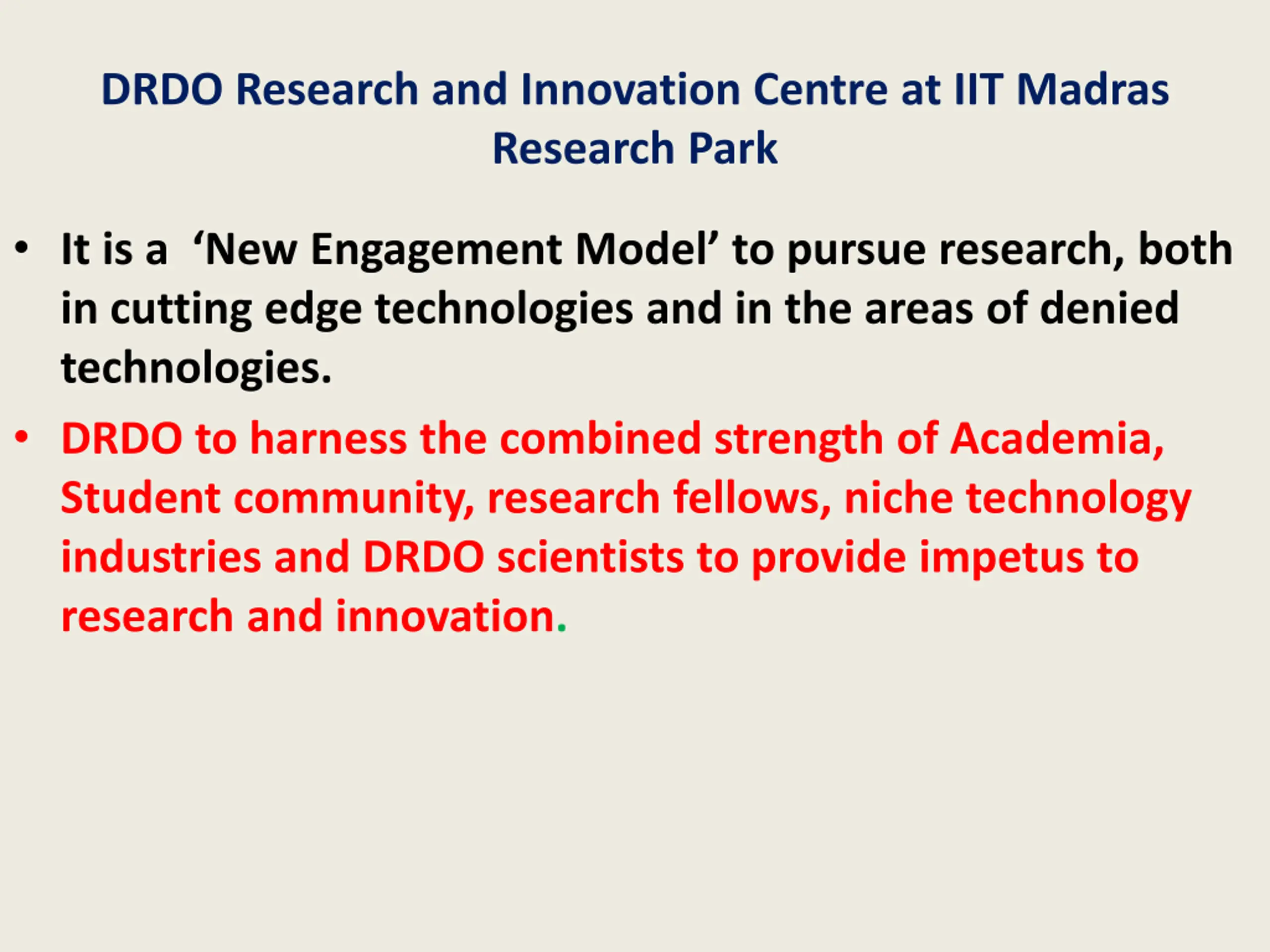 DRDO Research and Innovation Centre at IIT Madras Research Park

• It is a ‘New Engagement Model’ to pursue research, both in cutting edge technologies and in the areas of denied technologies.

• DRDO to harness the combined strength of Academia, Student community, research fellows, niche technology industries and DRDO scientists to provide impetus to research and innovation.